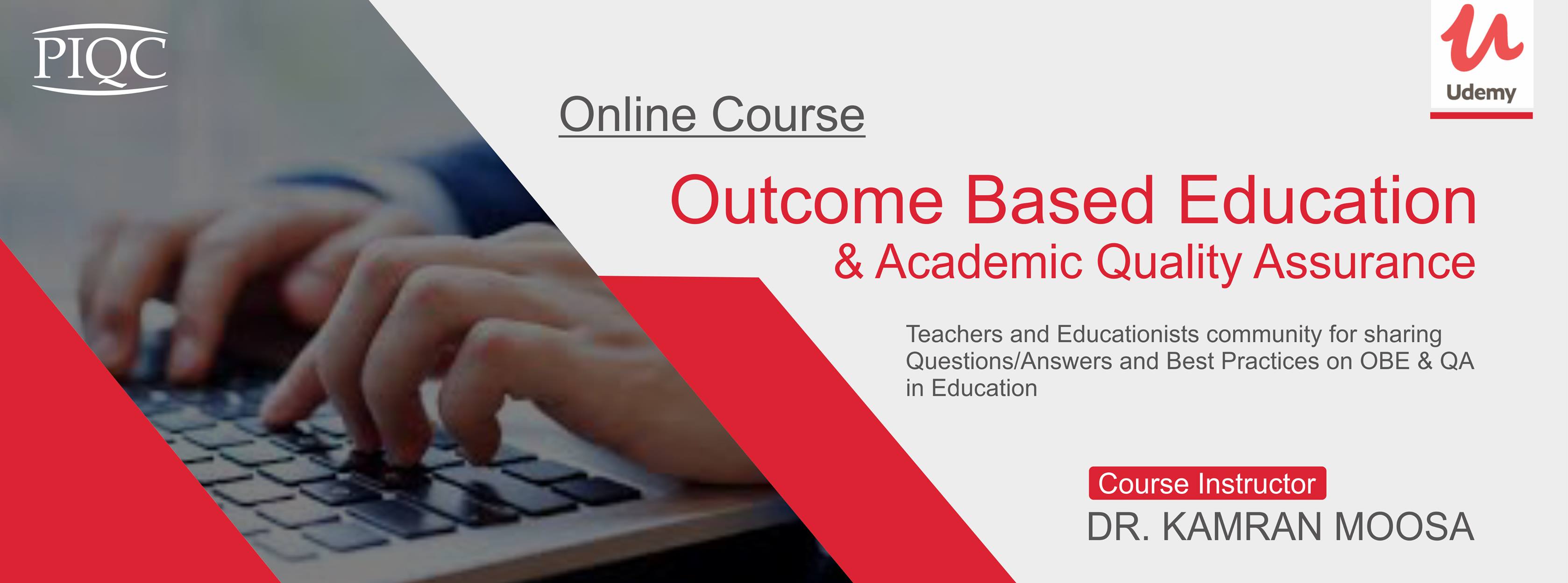 PIQC

Udemy

Online Course

Outcome Based Education
& Academic Quality Assurance

Teachers and Educationists community for sharing Questions/Answers and Best Practices on OBE & QA in Education

Course Instructor
DR. KAMRAN MOOSA